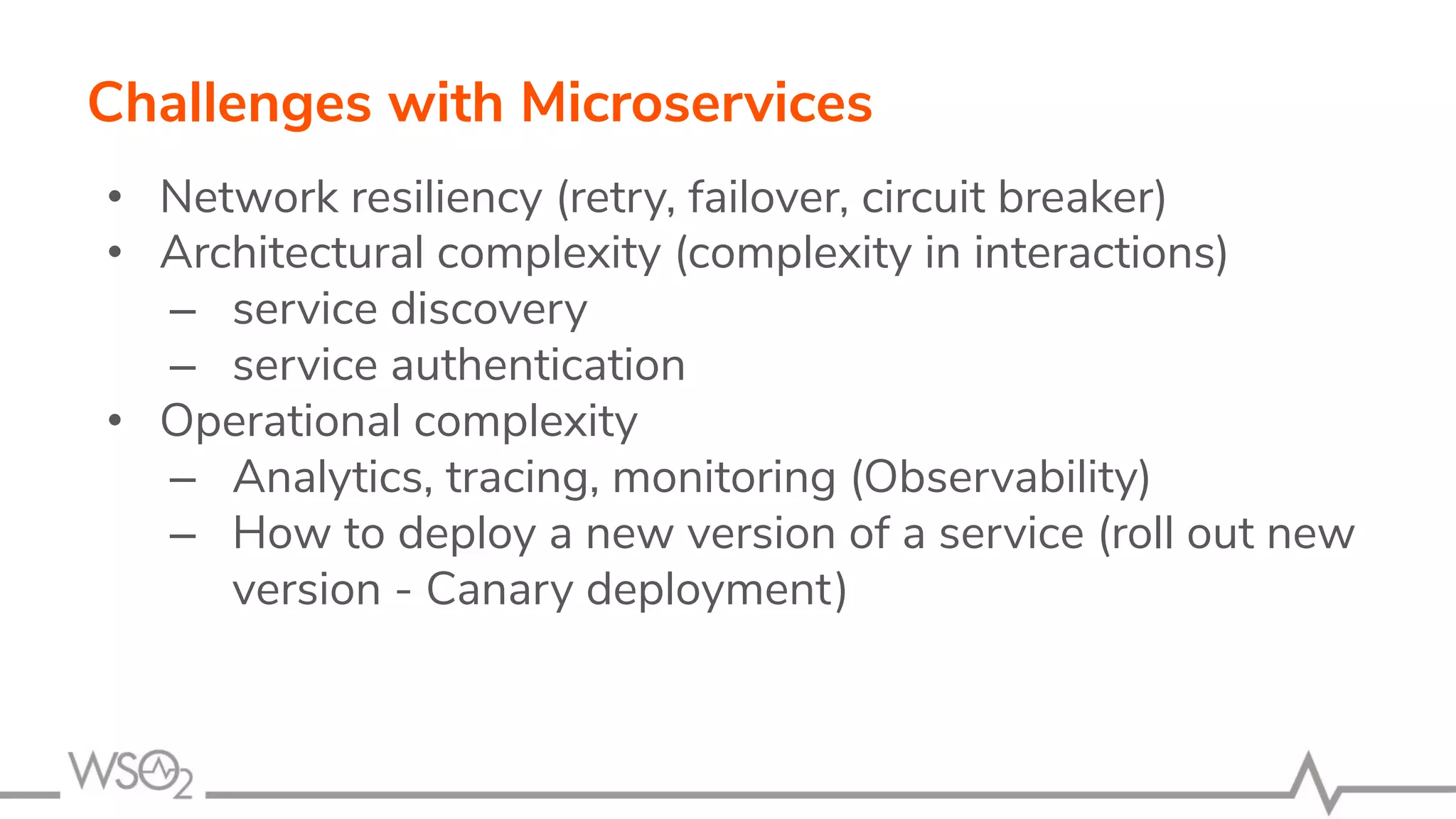 Challenges with Microservices

• Network resiliency (retry, failover, circuit breaker)
• Architectural complexity (complexity in interactions)
  – service discovery
  – service authentication
• Operational complexity
  – Analytics, tracing, monitoring (Observability)
  – How to deploy a new version of a service (roll out new version - Canary deployment)

WSO2